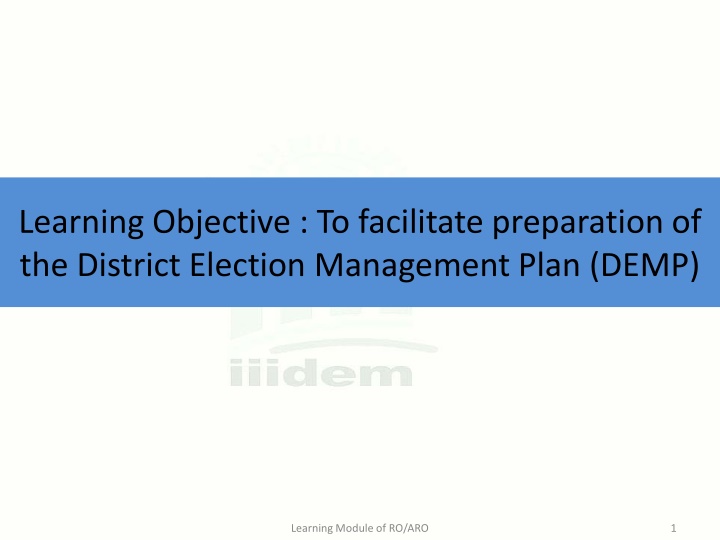 Learning Objective : To facilitate preparation of the District Election Management Plan (DEMP)

iiidem

Learning Module of RO/ARO

1